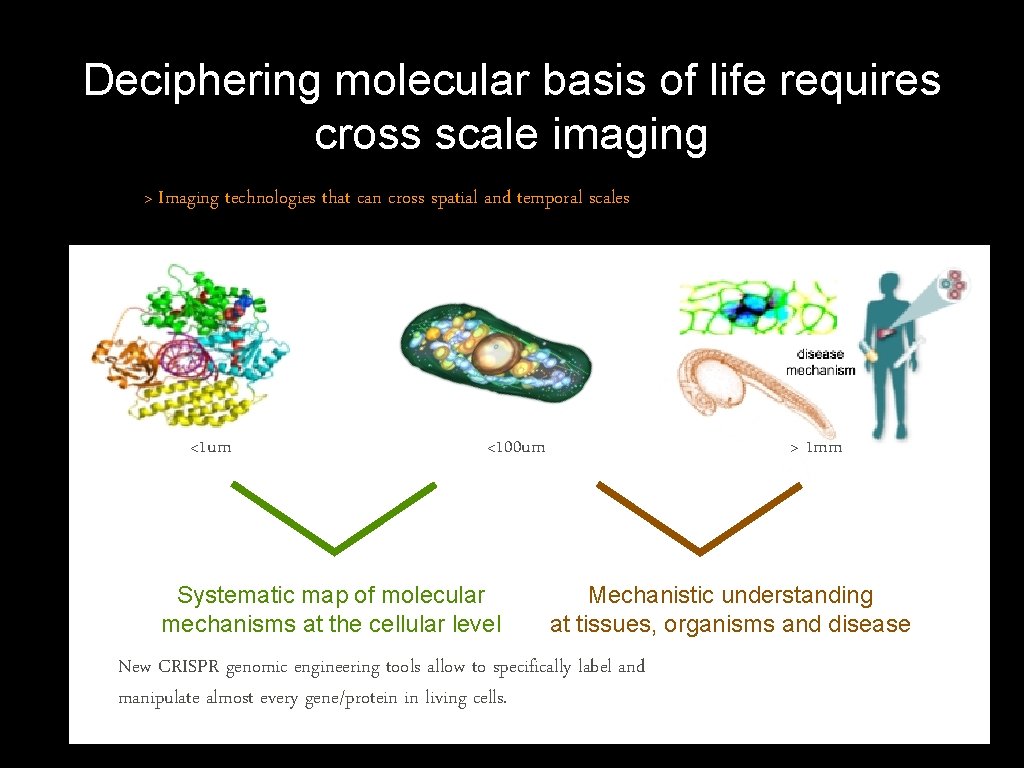 Deciphering molecular basis of life requires cross scale imaging

> Imaging technologies that can cross spatial and temporal scales

disease mechanism

<1um

<100um

> 1mm

Systematic map of molecular mechanisms at the cellular level

Mechanistic understanding at tissues, organisms and disease

New CRISPR genomic engineering tools allow to specifically label and manipulate almost every gene/protein in living cells.